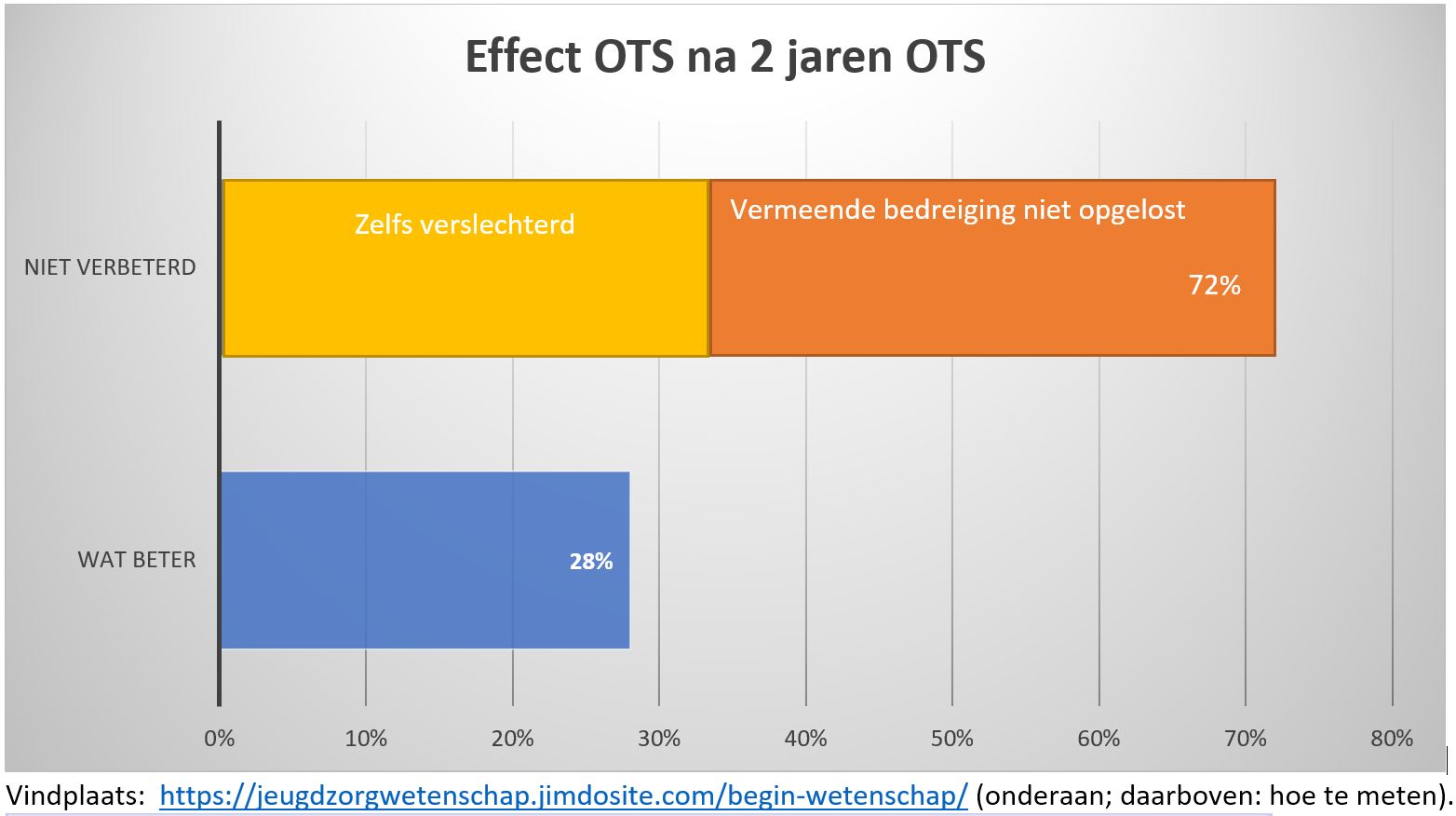 Effect OTS na 2 jaren OTS

NIET VERBETERD

Zelfs verslechterd

Vermeende bedreiging niet opgelost

72%

WAT BETER

28%

0%
10%
20%
30%
40%
50%
60%
70%
80%

Vindplaats: https://jeugdzorgwetenschap.jimdosite.com/begin-wetenschap/ (onderaan; daarboven: hoe te meten).